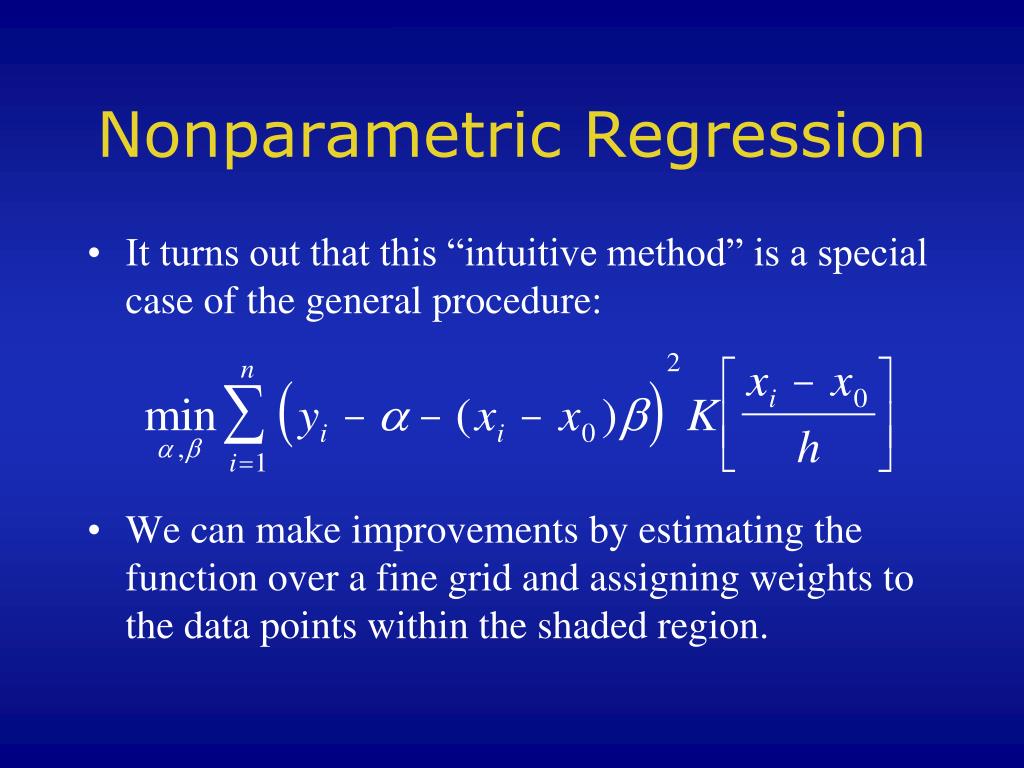 Nonparametric Regression

• It turns out that this “intuitive method” is a special case of the general procedure:

$\min_{\alpha,\beta} \sum_{i=1}^{n} \left( y_i - \alpha - (x_i - x_0)\beta \right)^2 K\left[ \frac{x_i - x_0}{h} \right]$

• We can make improvements by estimating the function over a fine grid and assigning weights to the data points within the shaded region.